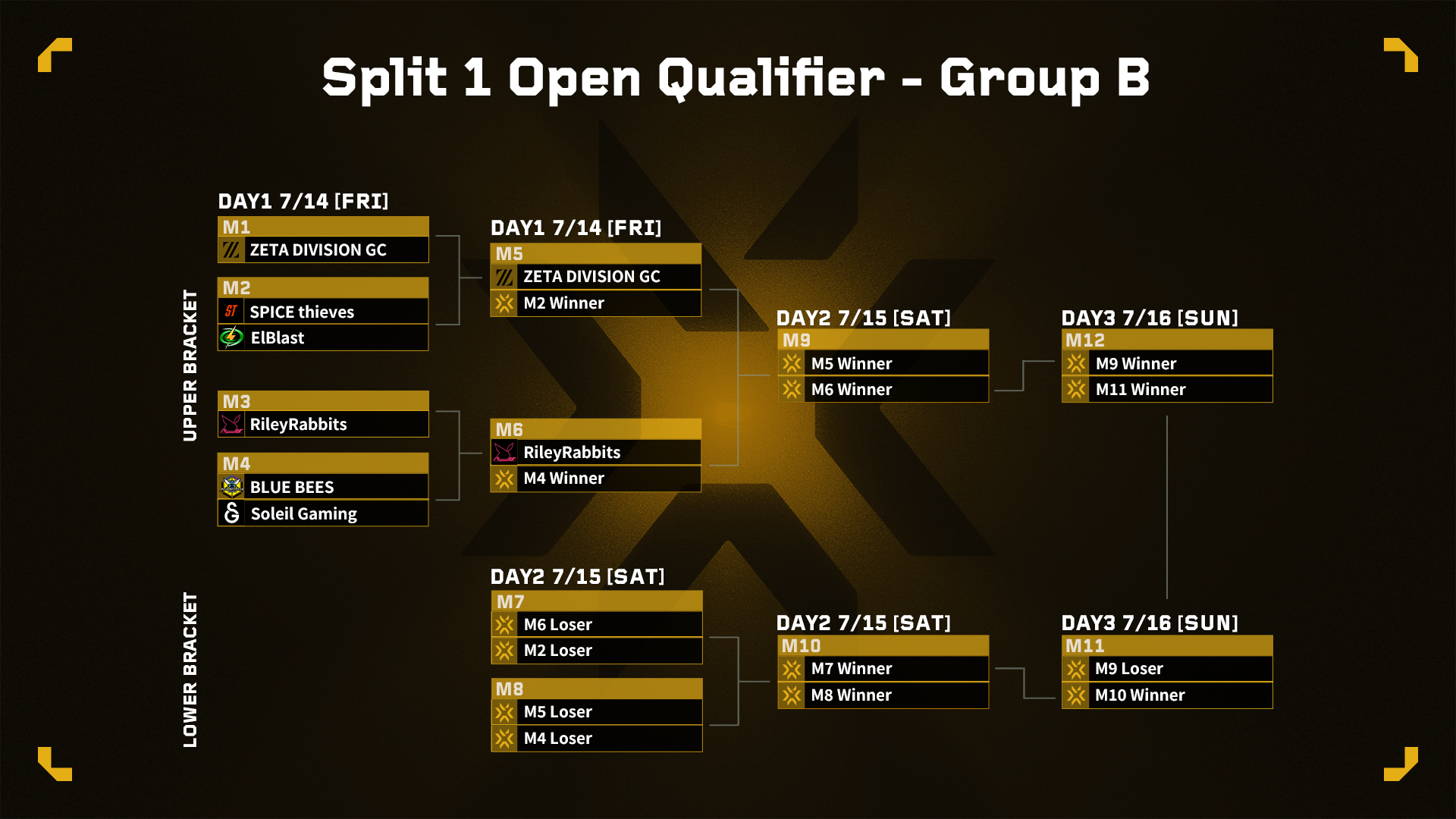 Split 1 Open Qualifier - Group B

UPPER BRACKET

DAY1 7/14 [FRI]

M1
ZETA DIVISION GC

M2
SPICE thieves
ElBlast

M3
RileyRabbits

M4
BLUE BEES
Soleil Gaming

DAY1 7/14 [FRI]

M5
ZETA DIVISION GC
M2 Winner

M6
RileyRabbits
M4 Winner

DAY2 7/15 [SAT]

M9
M5 Winner
M6 Winner

DAY3 7/16 [SUN]

M12
M9 Winner
M11 Winner

LOWER BRACKET

DAY2 7/15 [SAT]

M7
M6 Loser
M2 Loser

M8
M5 Loser
M4 Loser

DAY2 7/15 [SAT]

M10
M7 Winner
M8 Winner

DAY3 7/16 [SUN]

M11
M9 Loser
M10 Winner